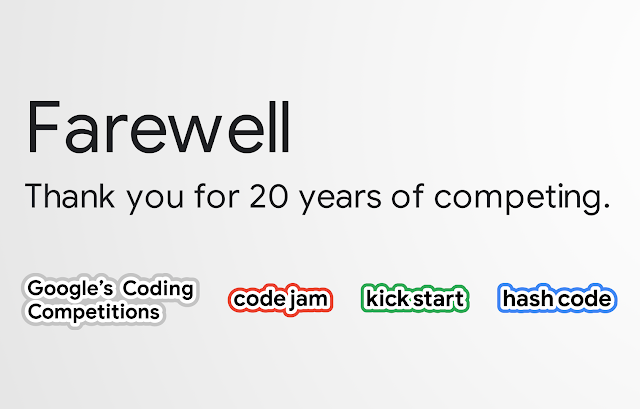 Farewell

Thank you for 20 years of competing.

Google's Coding Competitions

code jam

kick start

hash code